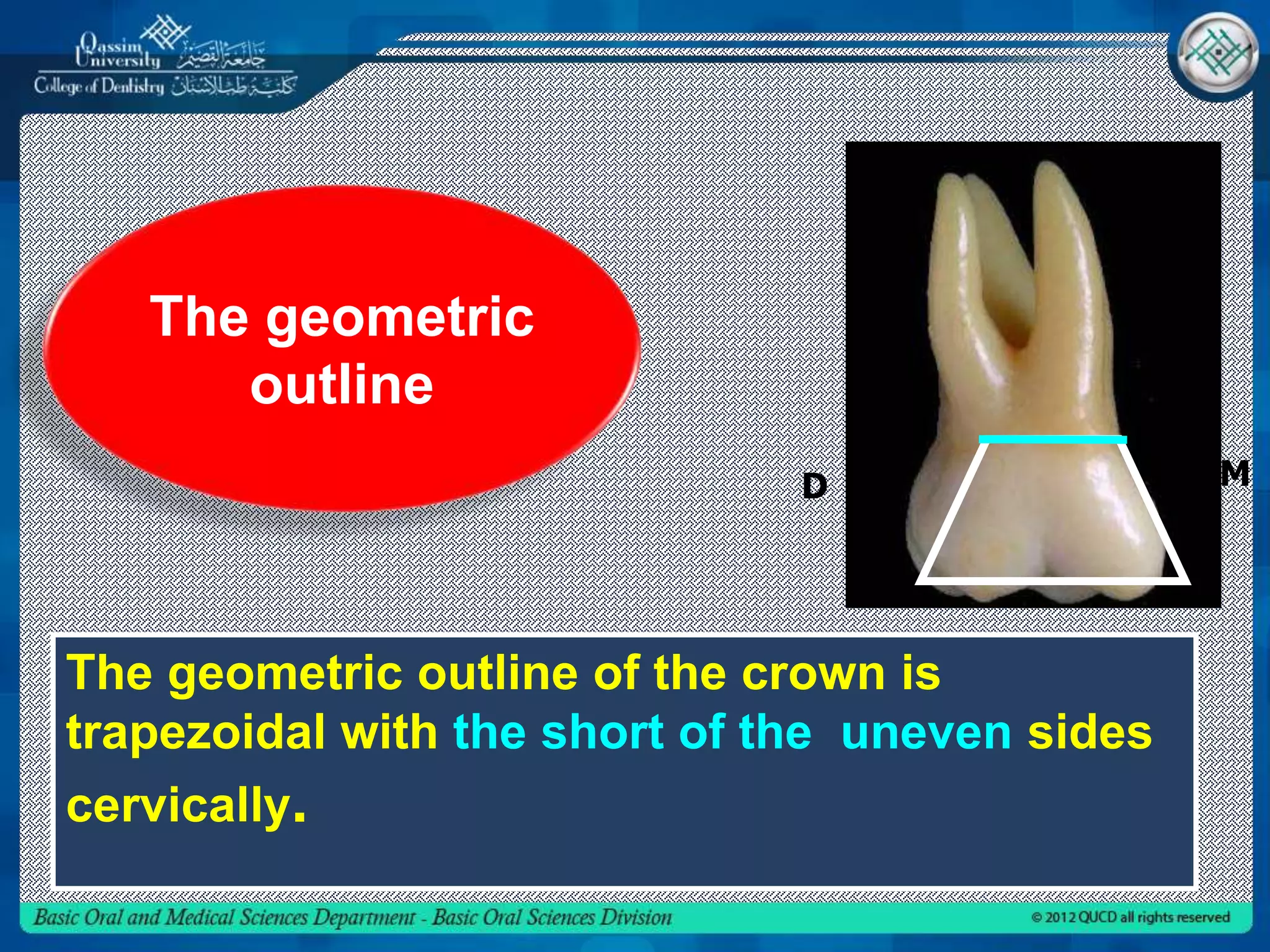 Qassim University جامعة القصيم
College of Dentistry كلية طب الأسنان

The geometric outline

D

M

The geometric outline of the crown is trapezoidal with the short of the uneven sides cervically.

Basic Oral and Medical Sciences Department - Basic Oral Sciences Division

© 2012 QUCD all rights reserved